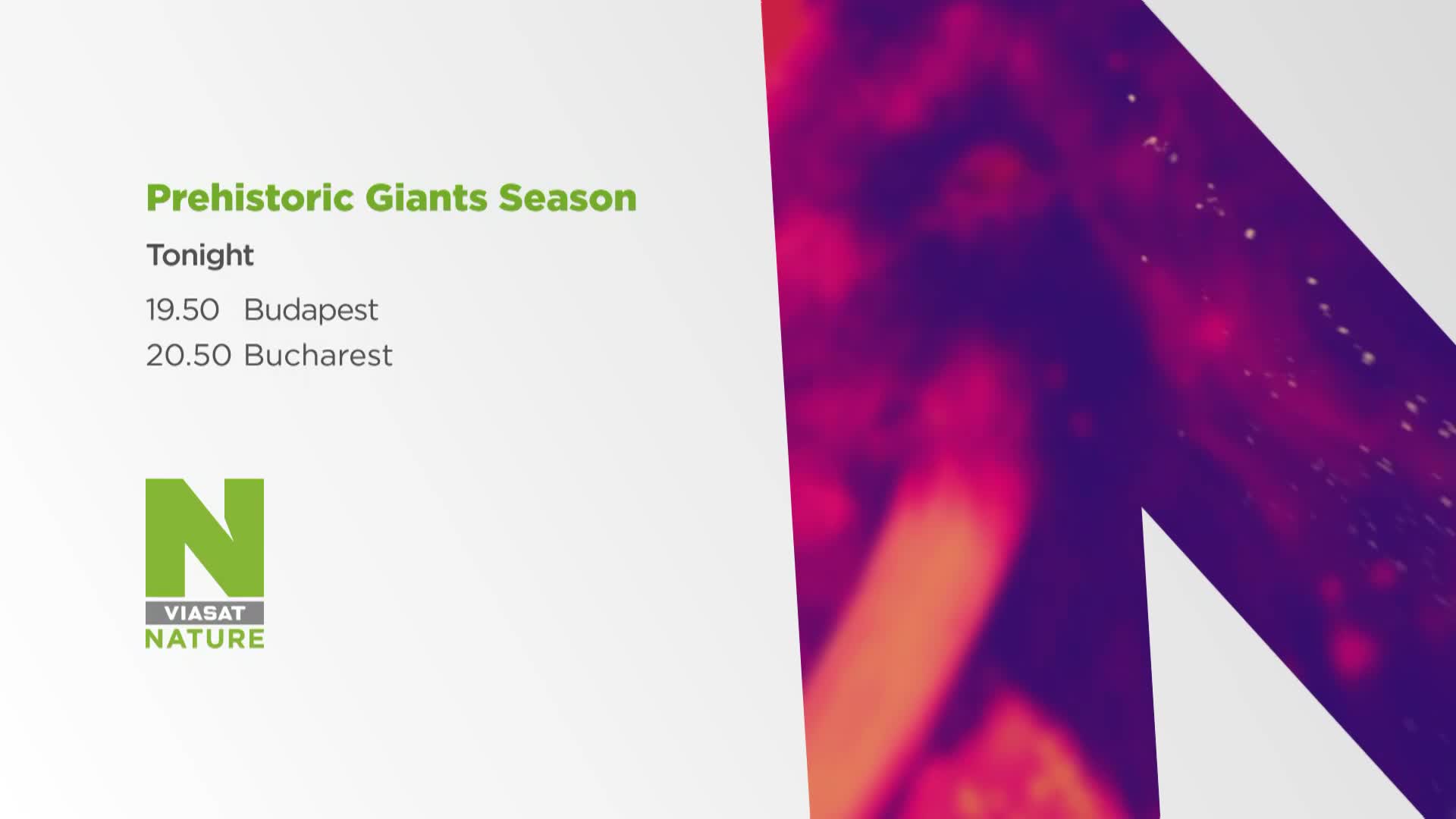 Prehistoric Giants Season

Tonight

19.50 Budapest
20.50 Bucharest

N
VIASAT
NATURE